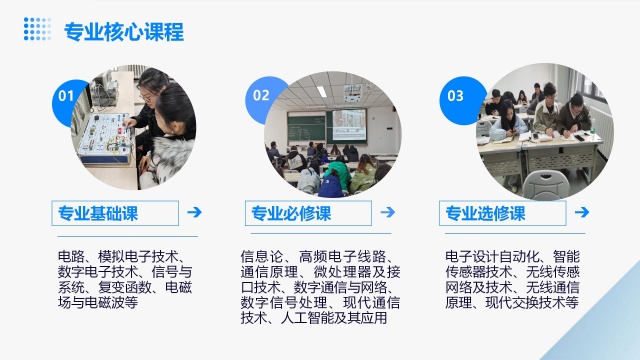 专业核心课程

01

专业基础课

电路、模拟电子技术、数字电子技术、信号与系统、复变函数、电磁场与电磁波等

02

专业必修课

信息论、高频电子线路、通信原理、微处理器及接口技术、数字通信与网络、数字信号处理、现代通信技术、人工智能及其应用

03

专业选修课

电子设计自动化、智能传感器技术、无线传感网络及技术、无线通信原理、现代交换技术等